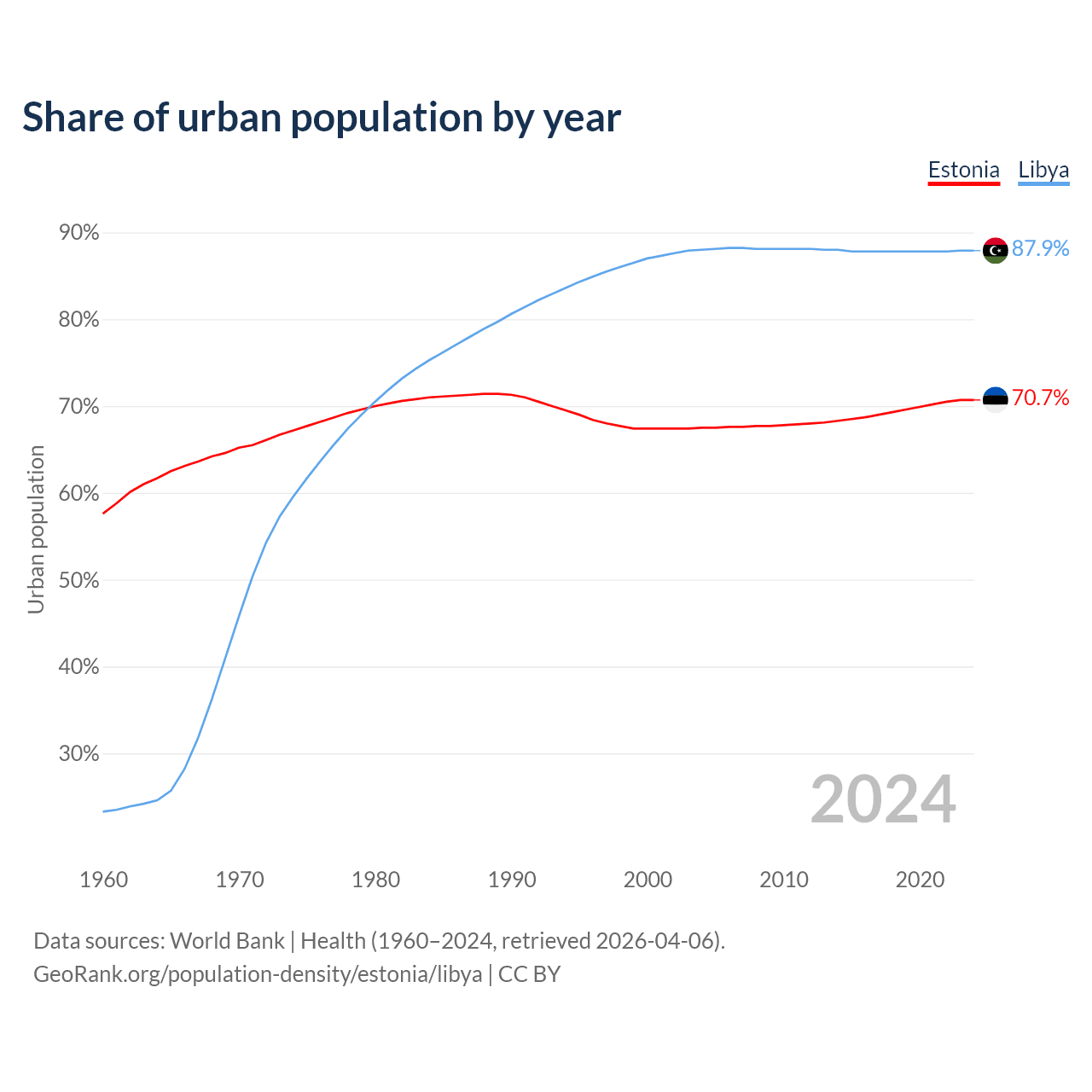 Share of urban population by year

Estonia Libya

90%
80%
70%
60%
50%
40%
30%

Urban population

87.9%
70.7%

2024

1960 1970 1980 1990 2000 2010 2020

Data sources: World Bank | Health (1960–2024, retrieved 2026-04-06).
GeoRank.org/population-density/estonia/libya | CC BY